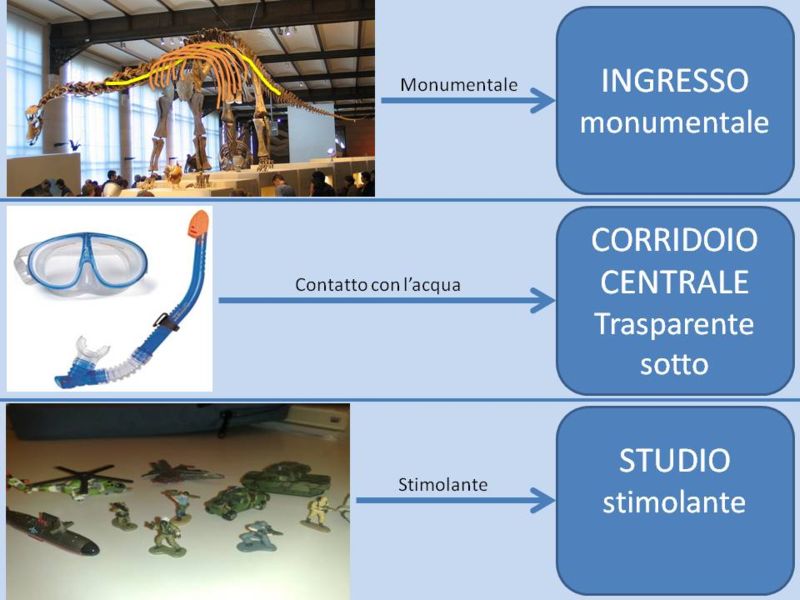 Monumentale

INGRESSO
monumentale

Contatto con l'acqua

CORRIDOIO
CENTRALE
Trasparente
sotto

Stimolante

STUDIO
stimolante